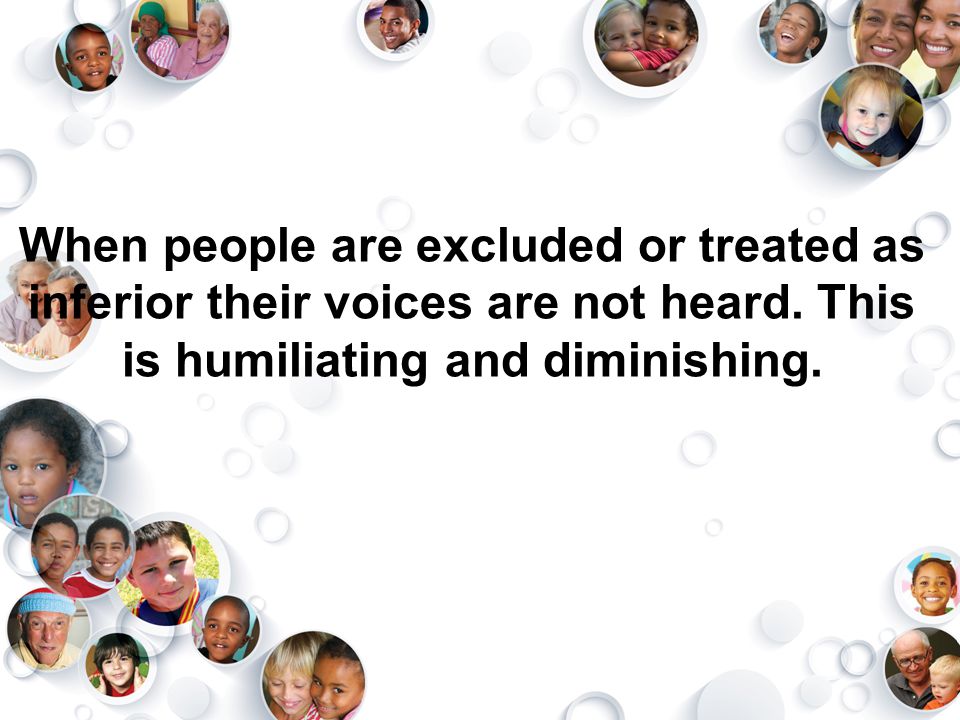 When people are excluded or treated as inferior their voices are not heard. This is humiliating and diminishing.